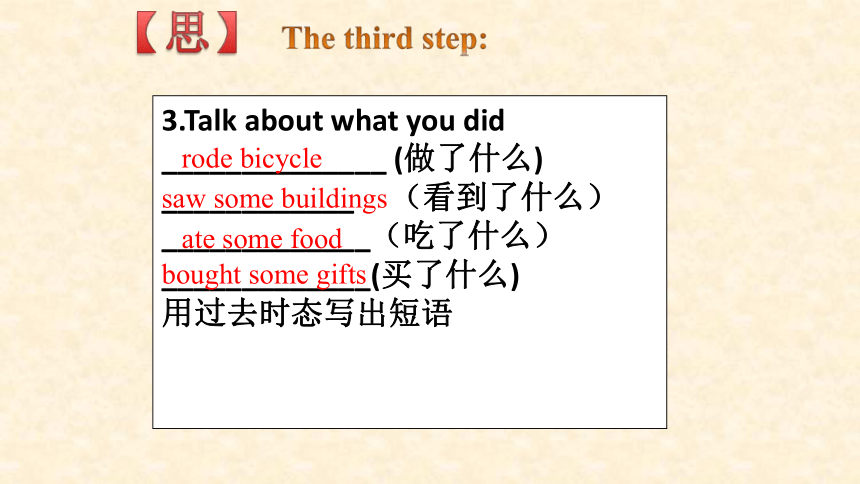 【思】 The third step:

3.Talk about what you did
rode bicycle (做了什么)
saw some buildings（看到了什么）
ate some food（吃了什么）
bought some gifts(买了什么)
用过去时态写出短语